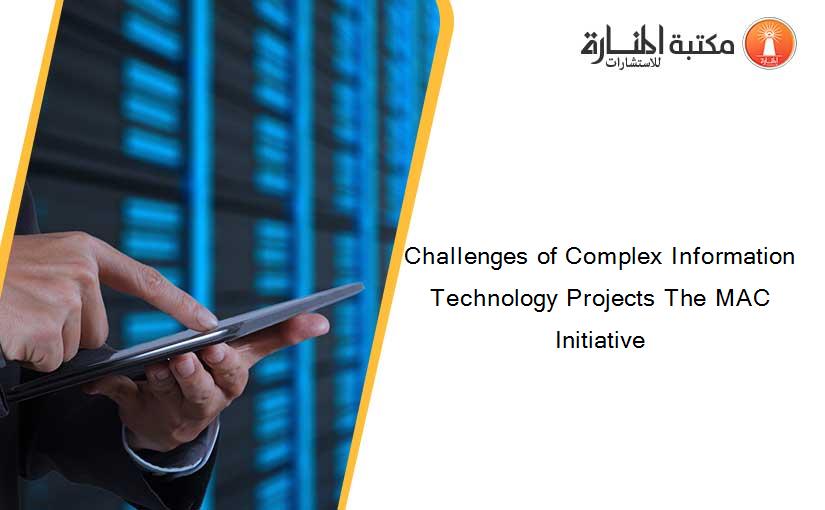 مكتبة المنارة للاستشارات

Challenges of Complex Information Technology Projects The MAC Initiative